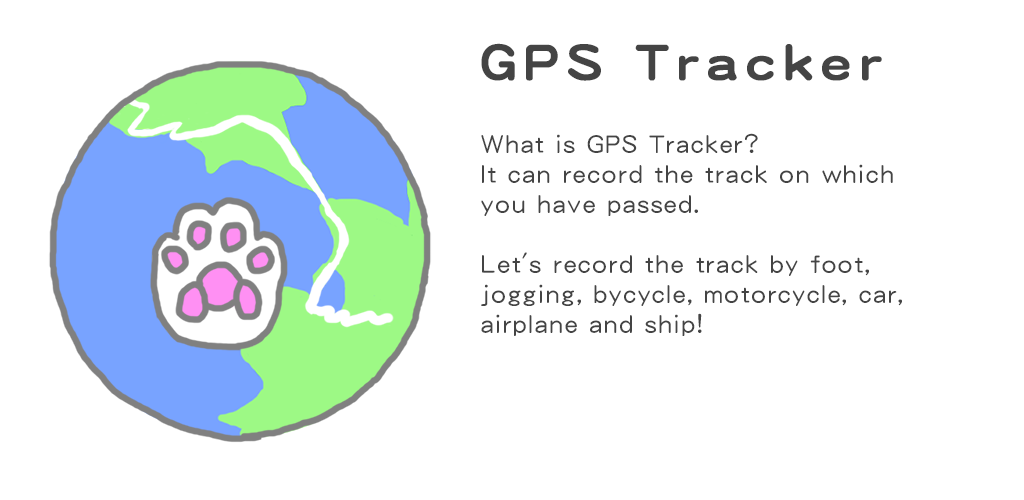 GPS Tracker

What is GPS Tracker?
It can record the track on which you have passed.

Let's record the track by foot, jogging, bycycle, motorcycle, car, airplane and ship!